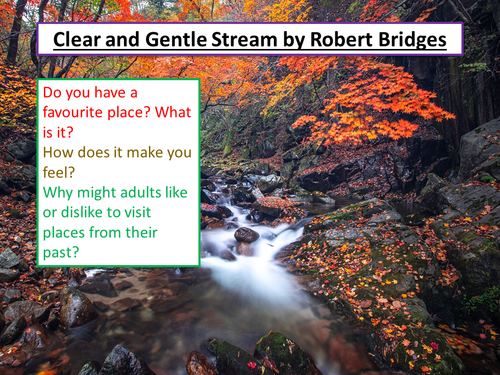 Clear and Gentle Stream by Robert Bridges

Do you have a favourite place? What is it?
How does it make you feel?
Why might adults like or dislike to visit places from their past?